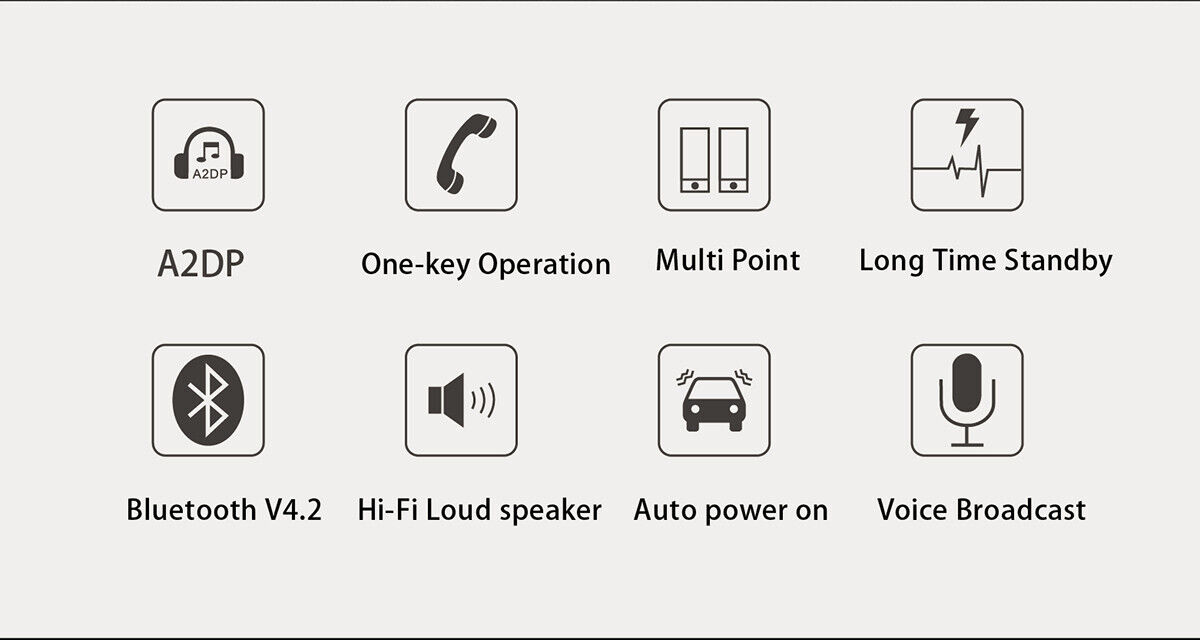 A2DP

A2DP

One-key Operation

Multi Point

Long Time Standby

Bluetooth V4.2

Hi-Fi Loud speaker

Auto power on

Voice Broadcast